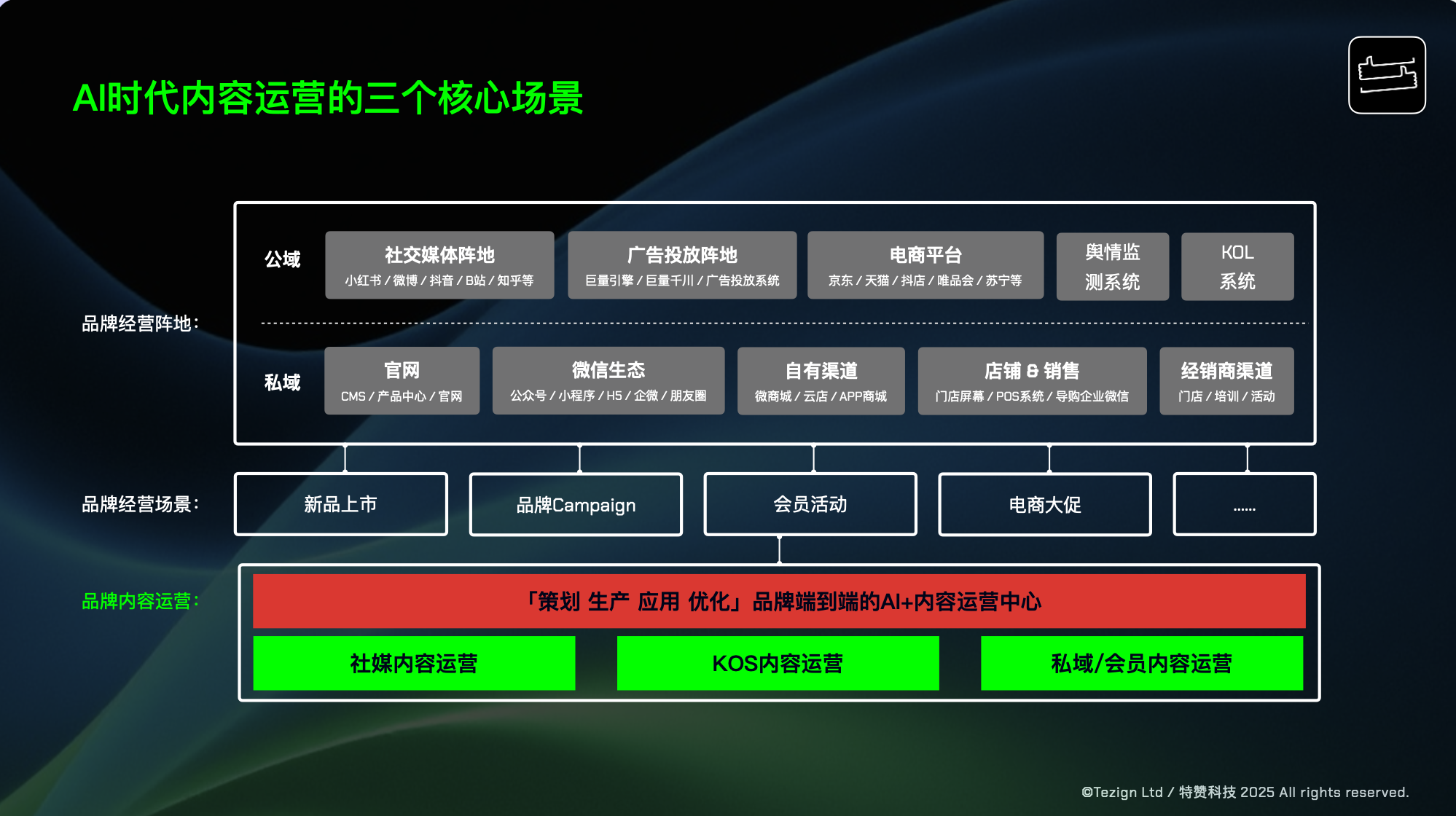 AI时代内容运营的三个核心场景

品牌经营阵地：

公域

社交媒体阵地
小红书 / 微博 / 抖音 / B站 / 知乎等

广告投放阵地
巨量引擎 / 巨量千川 / 广告投放系统

电商平台
京东 / 天猫 / 抖店 / 唯品会 / 苏宁等

舆情监测系统

KOL系统

私域

官网
CMS / 产品中心 / 官网

微信生态
公众号 / 小程序 / H5 / 企微 / 朋友圈

自有渠道
微商城 / 云店 / APP商城

店铺 & 销售
门店屏幕 / POS系统 / 导购企业微信

经销商渠道
门店 / 培训 / 活动

品牌经营场景：

新品上市

品牌Campaign

会员活动

电商大促

......

品牌内容运营：

「策划 生产 应用 优化」品牌端到端的AI+内容运营中心

社媒内容运营

KOS内容运营

私域/会员内容运营

©Tezign Ltd / 特赞科技 2025 All rights reserved.